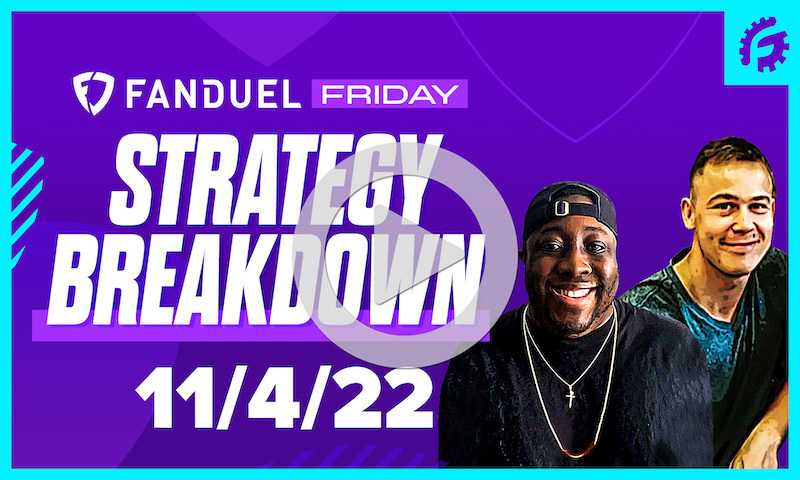 FANDUEL FRIDAY
STRATEGY BREAKDOWN
11/4/22